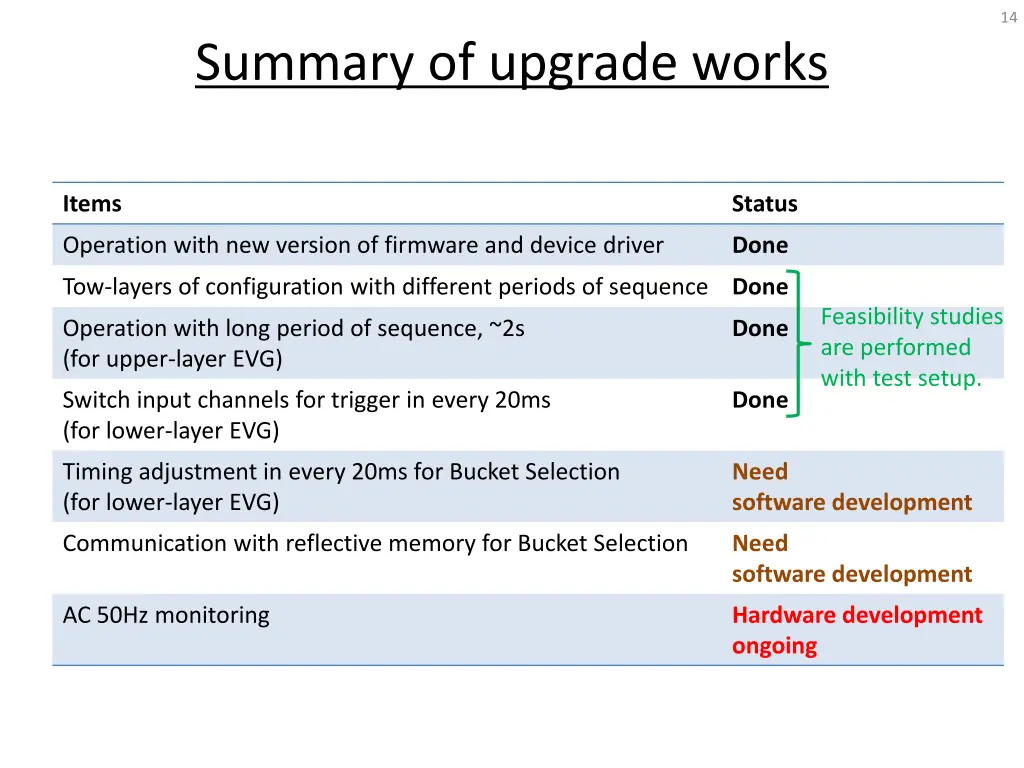 14

Summary of upgrade works

| Items | Status |
|---|---|
| Operation with new version of firmware and device driver | Done |
| Tow-layers of configuration with different periods of sequence | Done |
| Operation with long period of sequence, ~2s (for upper-layer EVG) | Done |
| Switch input channels for trigger in every 20ms (for lower-layer EVG) | Done |
| Timing adjustment in every 20ms for Bucket Selection (for lower-layer EVG) | Need software development |
| Communication with reflective memory for Bucket Selection | Need software development |
| AC 50Hz monitoring | Hardware development ongoing |

Feasibility studies are performed with test setup.